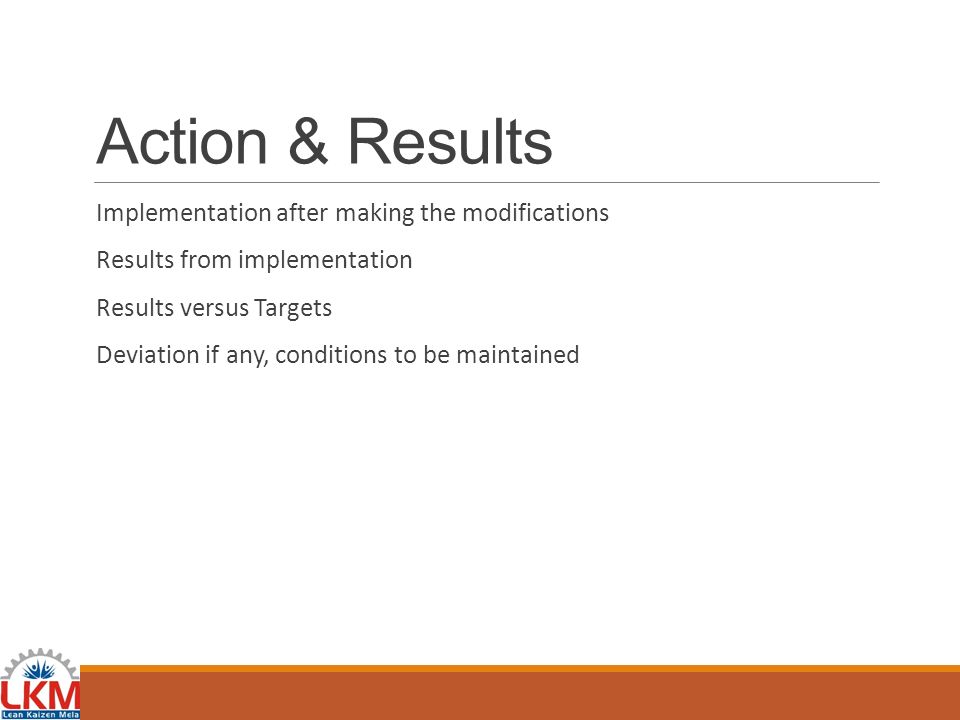 Action & Results

Implementation after making the modifications

Results from implementation

Results versus Targets

Deviation if any, conditions to be maintained

LKM
Lean Kaizen Mela